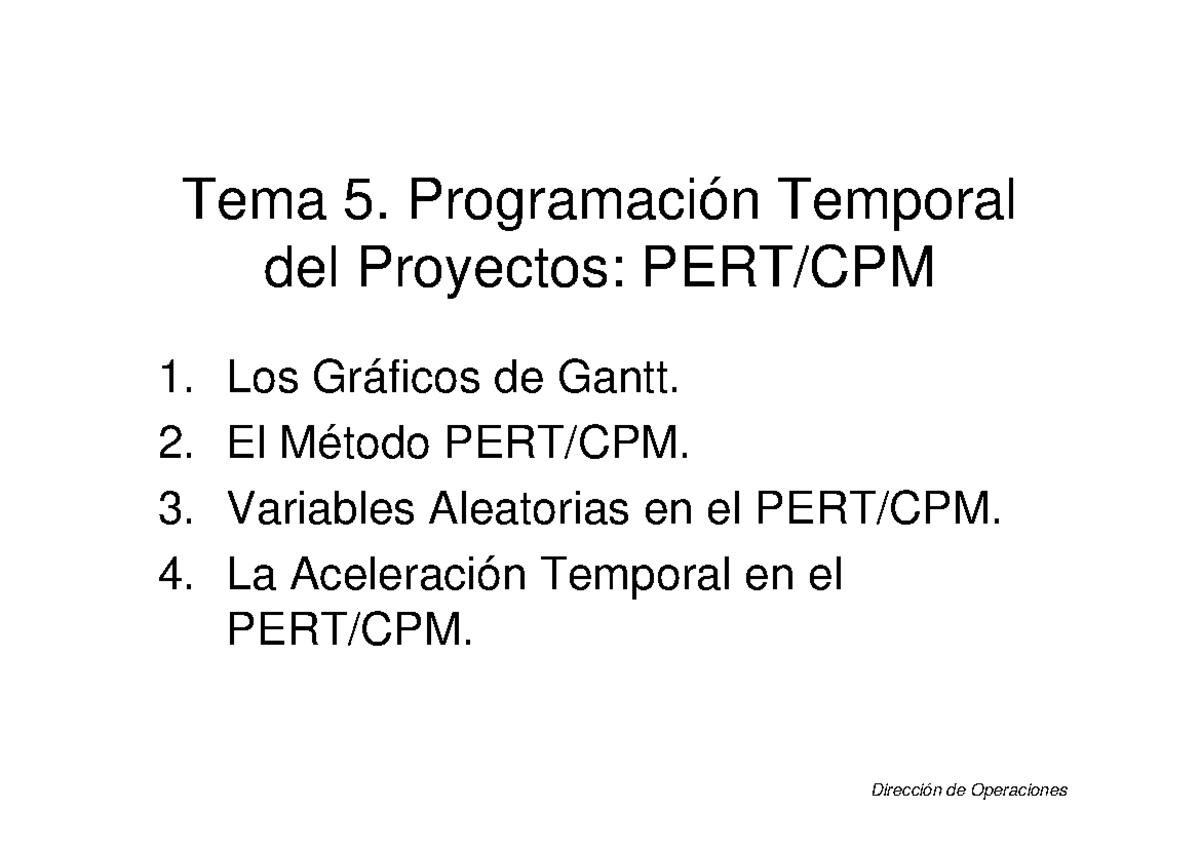 Tema 5. Programación Temporal del Proyectos: PERT/CPM

1. Los Gráficos de Gantt.
2. El Método PERT/CPM.
3. Variables Aleatorias en el PERT/CPM.
4. La Aceleración Temporal en el PERT/CPM.

Dirección de Operaciones